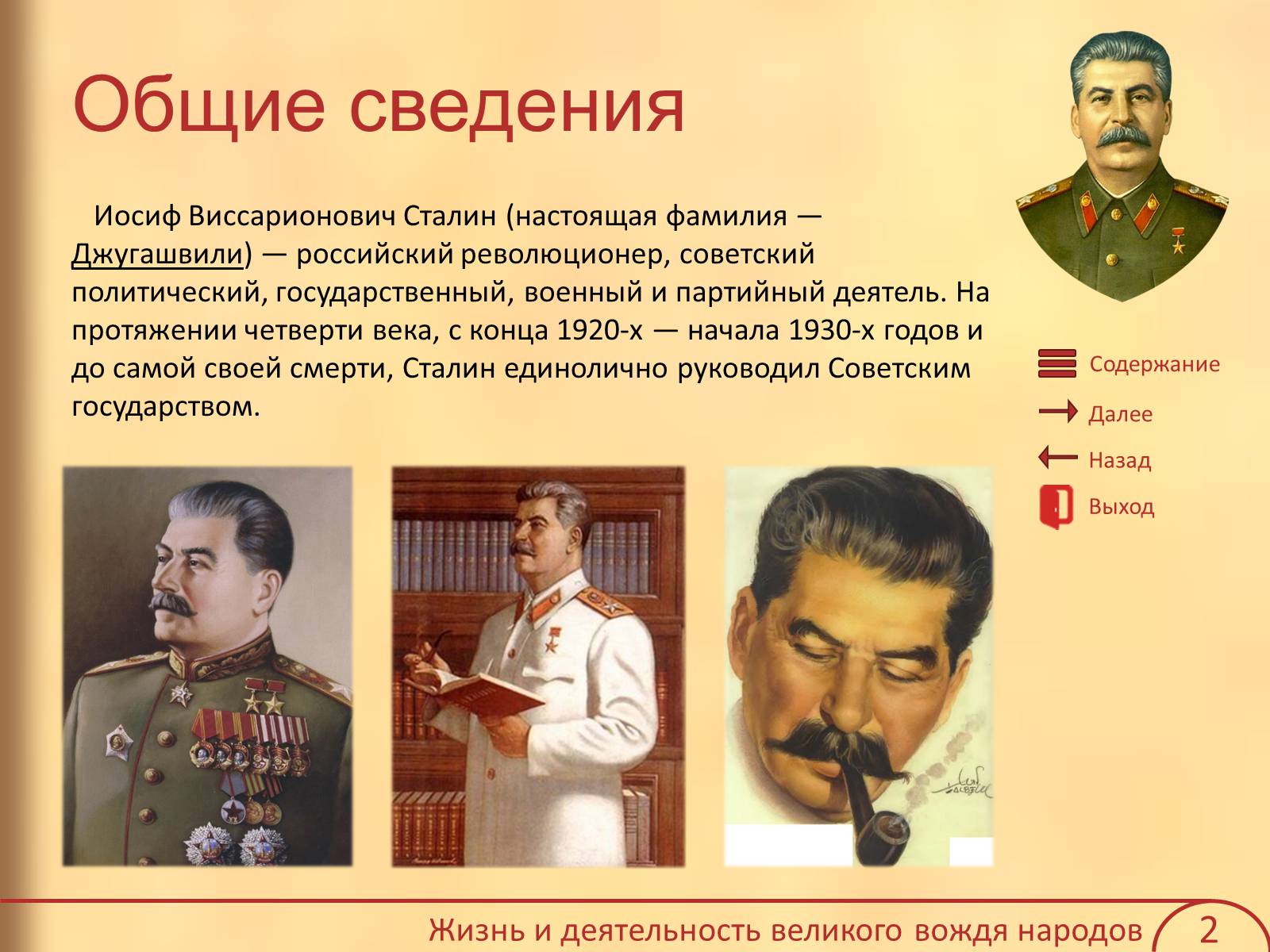 Общие сведения

Иосиф Виссарионович Сталин (настоящая фамилия — Джугашвили) — российский революционер, советский политический, государственный, военный и партийный деятель. На протяжении четверти века, с конца 1920-х — начала 1930-х годов и до самой своей смерти, Сталин единолично руководил Советским государством.

Содержание
Далее
Назад
Выход

Жизнь и деятельность великого вождя народов
2